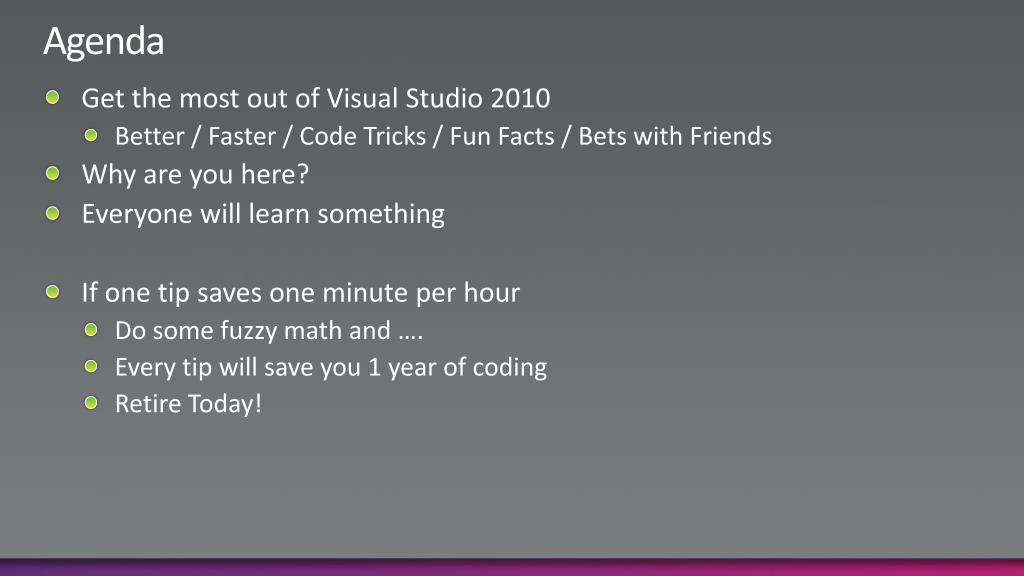 Agenda

Get the most out of Visual Studio 2010
Better / Faster / Code Tricks / Fun Facts / Bets with Friends
Why are you here?
Everyone will learn something

If one tip saves one minute per hour
Do some fuzzy math and ….
Every tip will save you 1 year of coding
Retire Today!